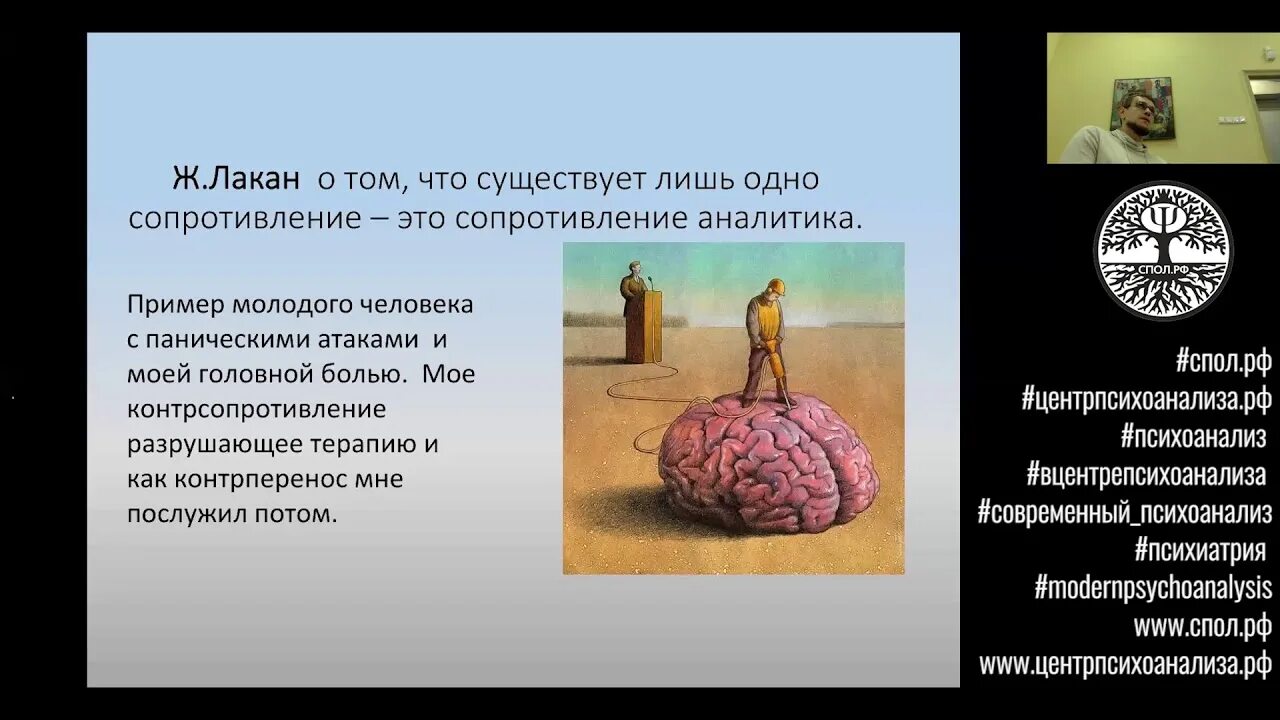 Ж.Лакан о том, что существует лишь одно сопротивление – это сопротивление аналитика.

Пример молодого человека с паническими атаками и моей головной болью. Мое контрсопротивление разрушающее терапию и как контрперенос мне послужил потом.

СПОЛ.РФ

#спол.рф
#центрпсихоанализа.рф
#психоанализ
#вцентрепсихоанализа
#современный_психоанализ
#психиатрия
#modernpsychoanalysis
www.спол.рф
www.центрпсихоанализа.рф